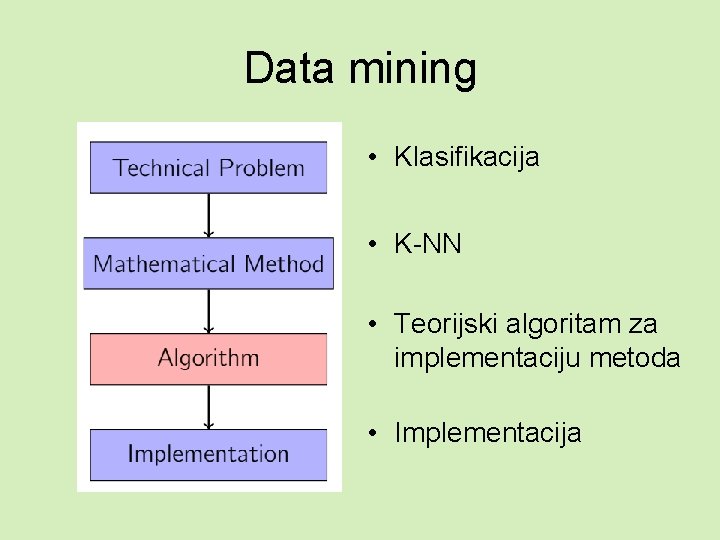 Data mining

Technical Problem

Mathematical Method

Algorithm

Implementation

• Klasifikacija

• K-NN

• Teorijski algoritam za implementaciju metoda

• Implementacija